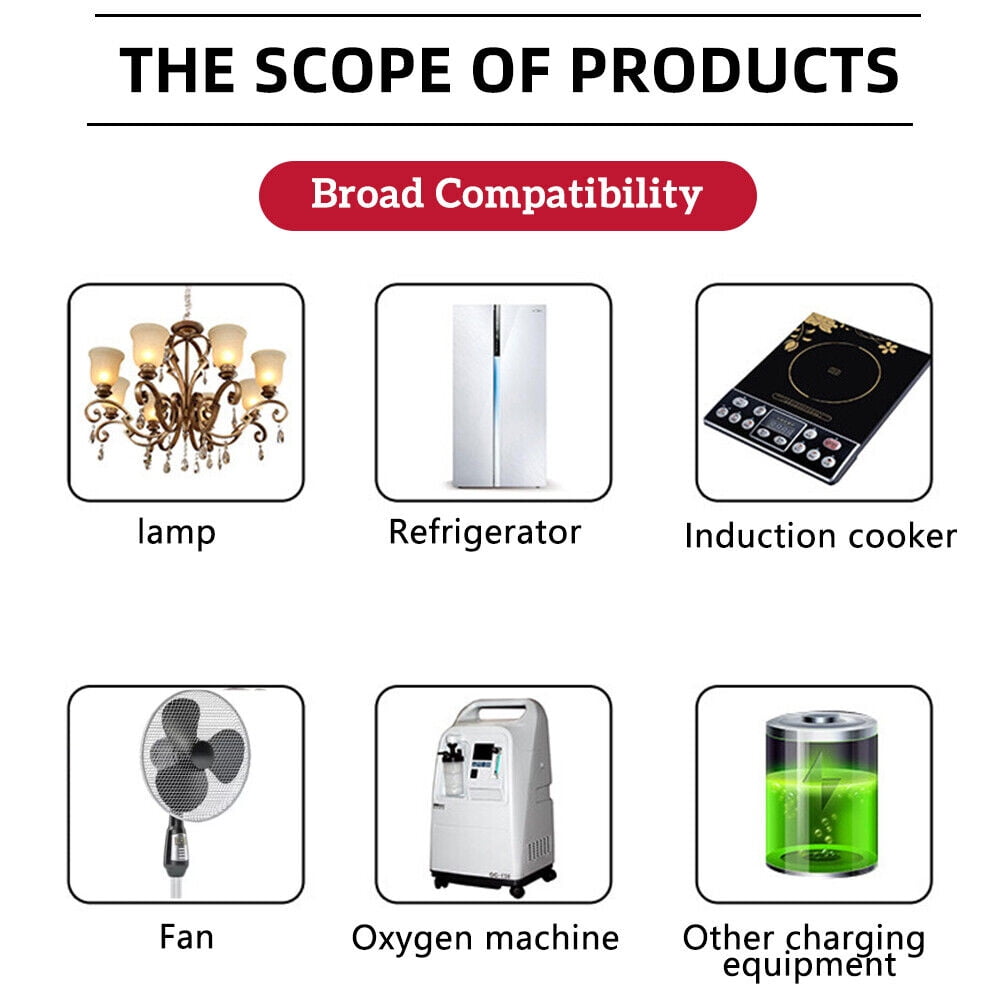 THE SCOPE OF PRODUCTS

Broad Compatibility

lamp

Refrigerator

Induction cooker

Fan

Oxygen machine

Other charging equipment